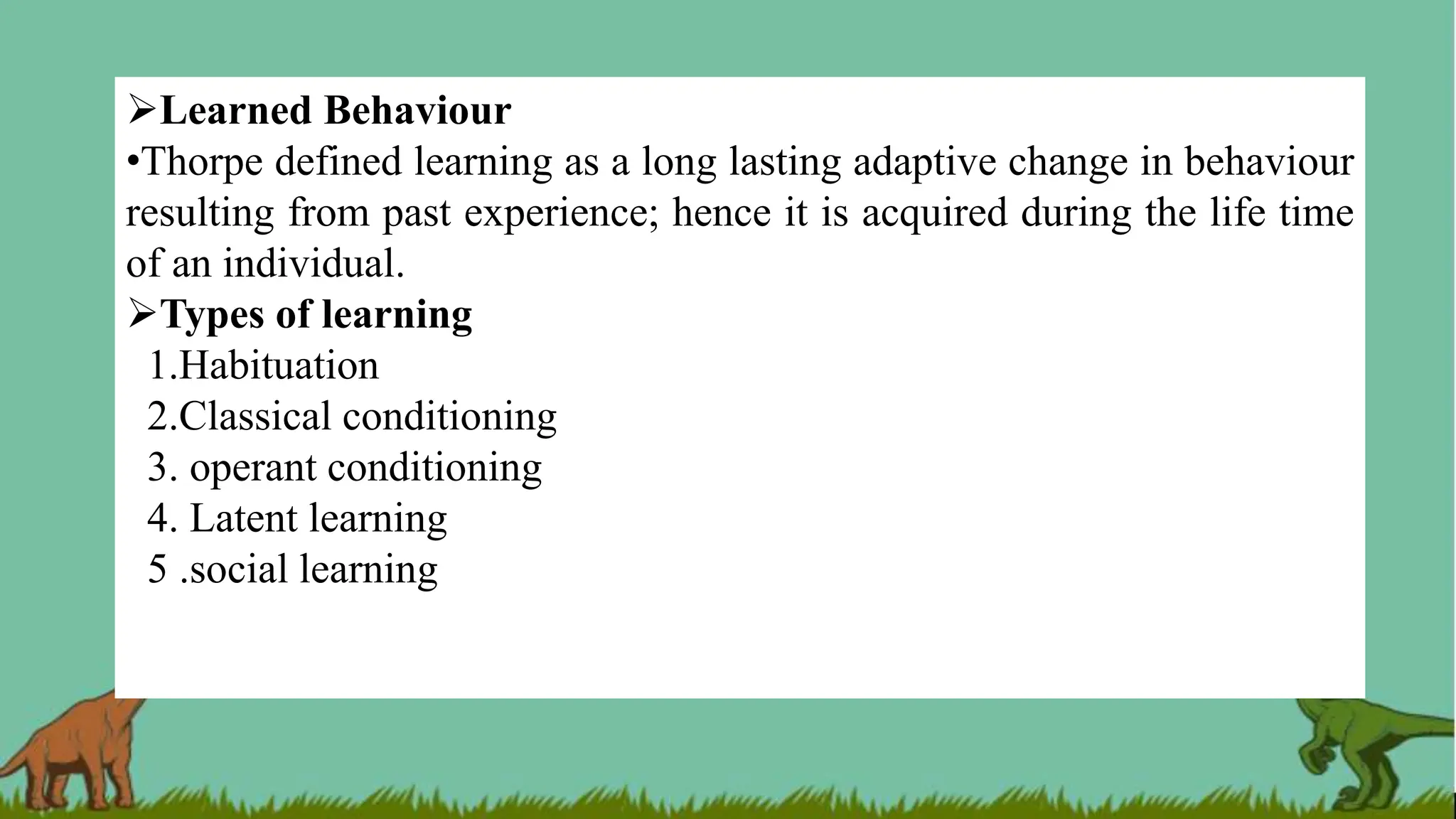 ➢Learned Behaviour
•Thorpe defined learning as a long lasting adaptive change in behaviour resulting from past experience; hence it is acquired during the life time of an individual.
➢Types of learning
1.Habituation
2.Classical conditioning
3. operant conditioning
4. Latent learning
5 .social learning